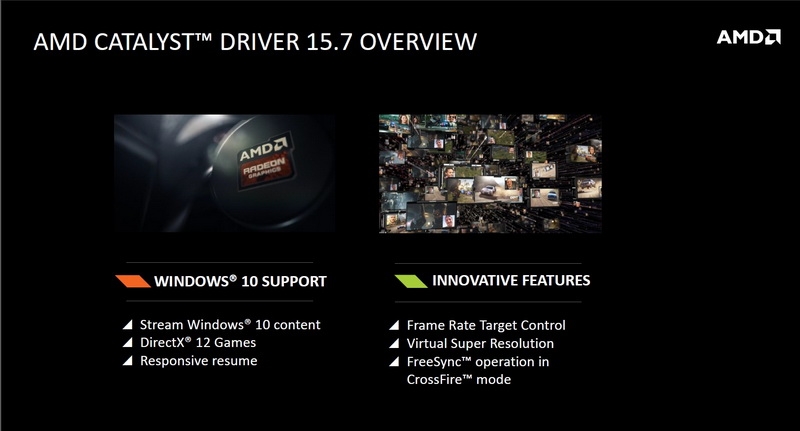 AMD CATALYST™ DRIVER 15.7 OVERVIEW

AMD

AMD
RADEON
GRAPHICS

WINDOWS® 10 SUPPORT

◢ Stream Windows® 10 content
◢ DirectX® 12 Games
◢ Responsive resume

INNOVATIVE FEATURES

◢ Frame Rate Target Control
◢ Virtual Super Resolution
◢ FreeSync™ operation in CrossFire™ mode